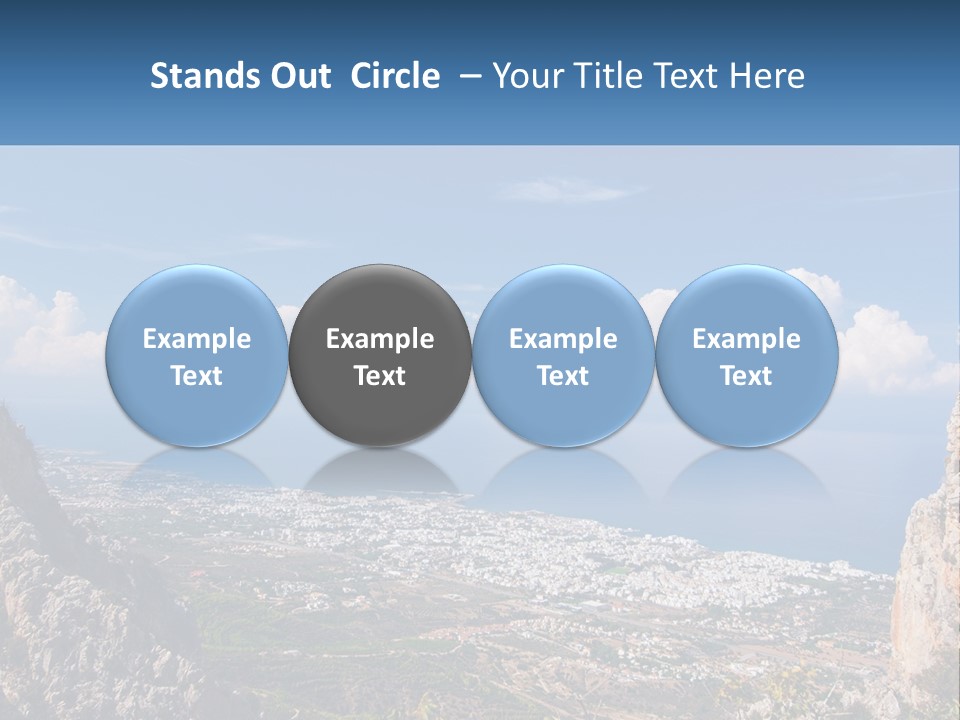 Stands Out Circle – Your Title Text Here

Example Text

Example Text

Example Text

Example Text